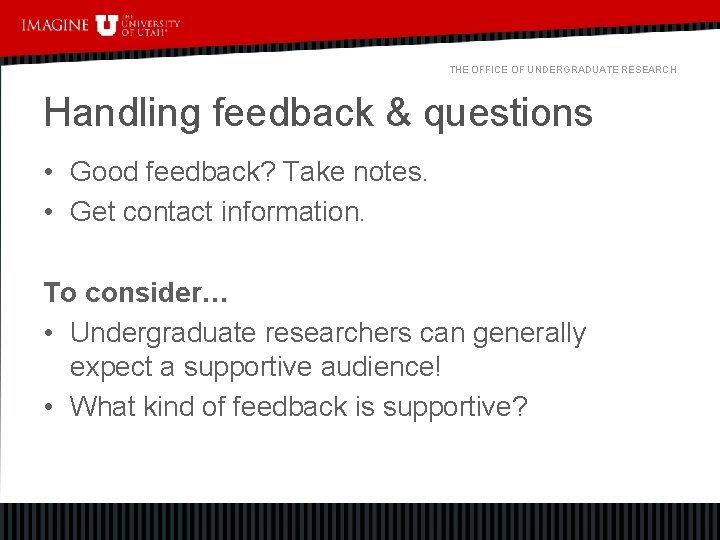 IMAGINE U THE UNIVERSITY OF UTAH

THE OFFICE OF UNDERGRADUATE RESEARCH

Handling feedback & questions

• Good feedback? Take notes.
• Get contact information.

To consider…
• Undergraduate researchers can generally expect a supportive audience!
• What kind of feedback is supportive?